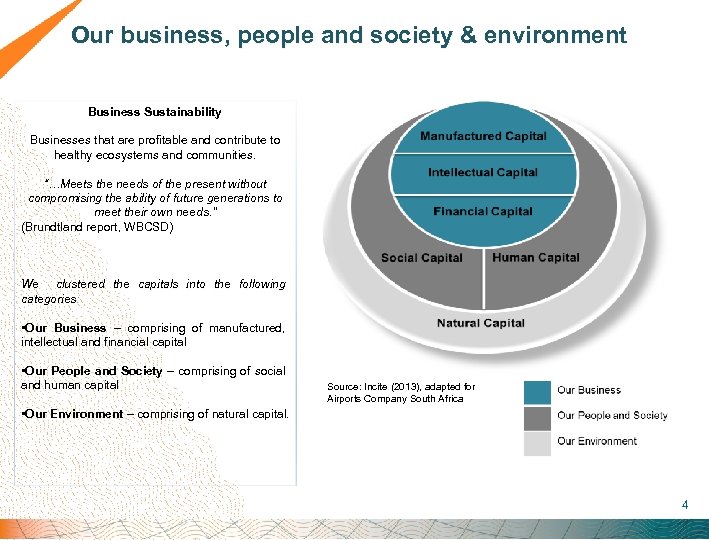 Our business, people and society & environment

Business Sustainability

Businesses that are profitable and contribute to healthy ecosystems and communities.

"...Meets the needs of the present without compromising the ability of future generations to meet their own needs."
(Brundtland report, WBCSD)

We clustered the capitals into the following categories

•Our Business – comprising of manufactured, intellectual and financial capital

•Our People and Society – comprising of social and human capital

•Our Environment – comprising of natural capital.

Manufactured Capital
Intellectual Capital
Financial Capital
Social Capital
Human Capital
Natural Capital

Source: Incite (2013), adapted for Airports Company South Africa

Our Business
Our People and Society
Our Environment

4